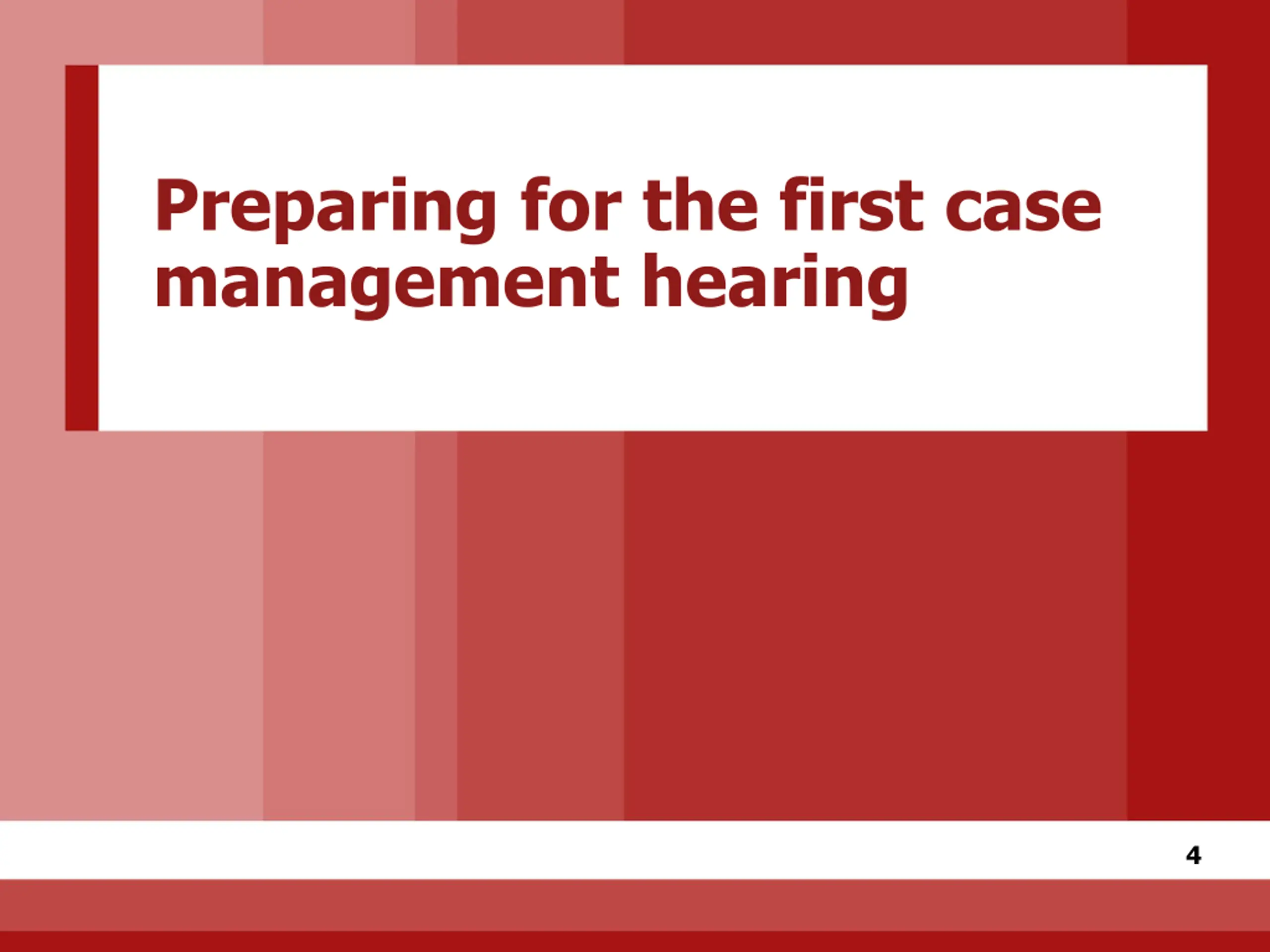 Preparing for the first case management hearing

4